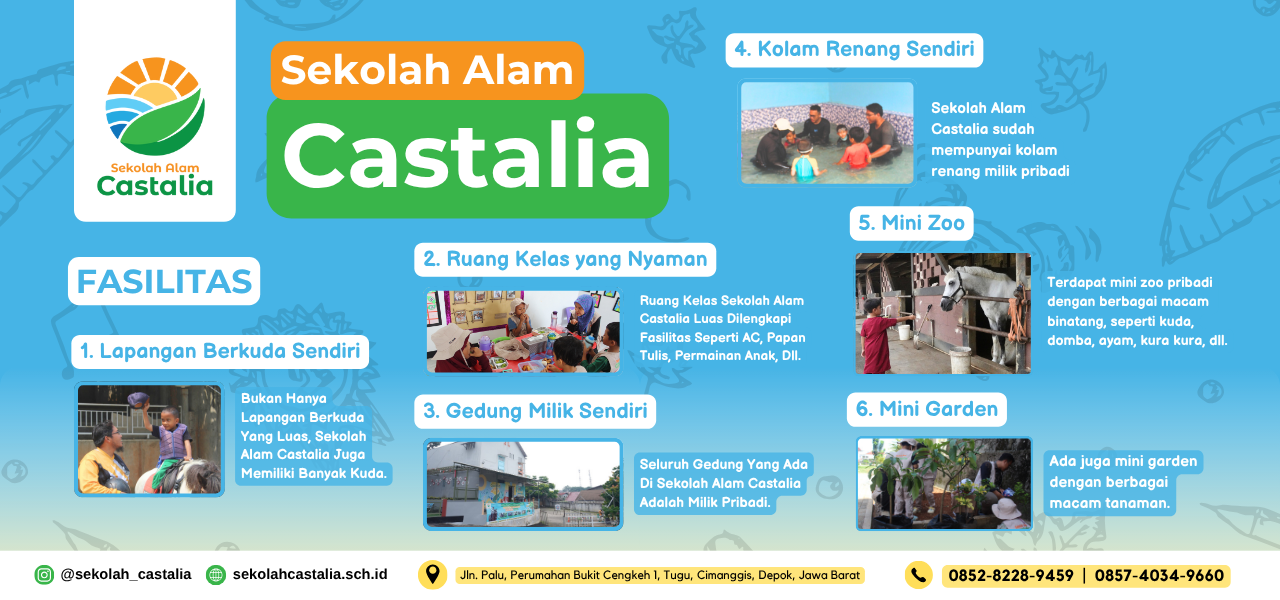 Sekolah Alam
Castalia

Sekolah Alam
Castalia

FASILITAS

1. Lapangan Berkuda Sendiri

Bukan Hanya Lapangan Berkuda Yang Luas, Sekolah Alam Castalia Juga Memiliki Banyak Kuda.

2. Ruang Kelas yang Nyaman

Ruang Kelas Sekolah Alam Castalia Luas Dilengkapi Fasilitas Seperti AC, Papan Tulis, Permainan Anak, Dll.

3. Gedung Milik Sendiri

Seluruh Gedung Yang Ada Di Sekolah Alam Castalia Adalah Milik Pribadi.

4. Kolam Renang Sendiri

Sekolah Alam Castalia sudah mempunyai kolam renang milik pribadi

5. Mini Zoo

Terdapat mini zoo pribadi dengan berbagai macam binatang, seperti kuda, domba, ayam, kura kura, dll.

6. Mini Garden

Ada juga mini garden dengan berbagai macam tanaman.

@sekolah_castalia
sekolahcastalia.sch.id
Jln. Palu, Perumahan Bukit Cengkeh 1, Tugu, Cimanggis, Depok, Jawa Barat
0852-8228-9459 | 0857-4034-9660